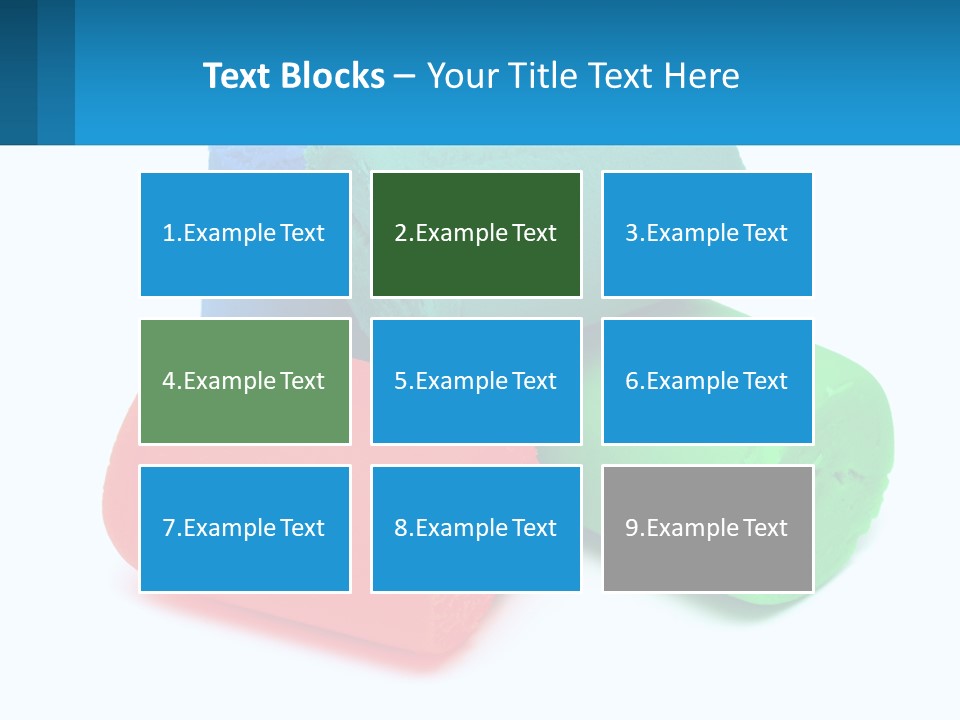 Text Blocks – Your Title Text Here

1.Example Text

2.Example Text

3.Example Text

4.Example Text

5.Example Text

6.Example Text

7.Example Text

8.Example Text

9.Example Text